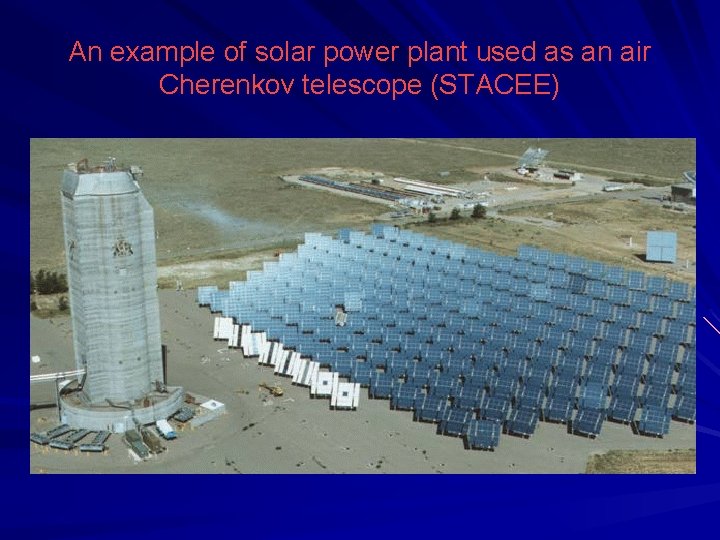 An example of solar power plant used as an air Cherenkov telescope (STACEE)